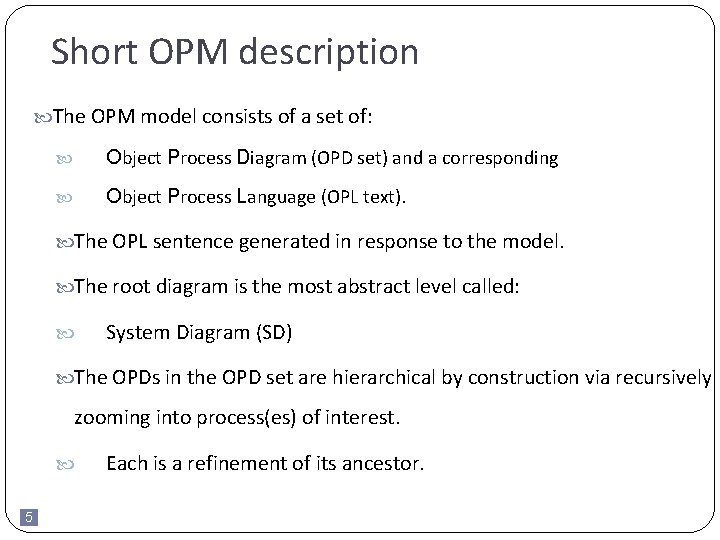 Short OPM description

The OPM model consists of a set of:

Object Process Diagram (OPD set) and a corresponding

Object Process Language (OPL text).

The OPL sentence generated in response to the model.

The root diagram is the most abstract level called:

System Diagram (SD)

The OPDs in the OPD set are hierarchical by construction via recursively zooming into process(es) of interest.

Each is a refinement of its ancestor.

5